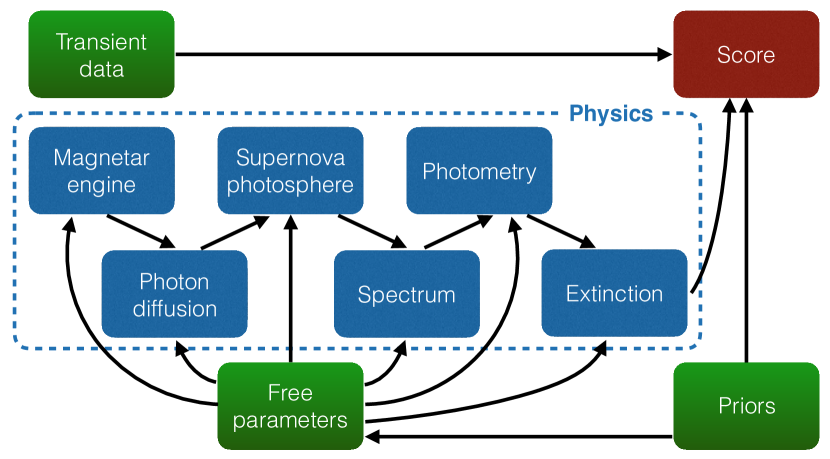 Transient data

Score

Physics

Magnetar engine

Supernova photosphere

Photometry

Photon diffusion

Spectrum

Extinction

Free parameters

Priors